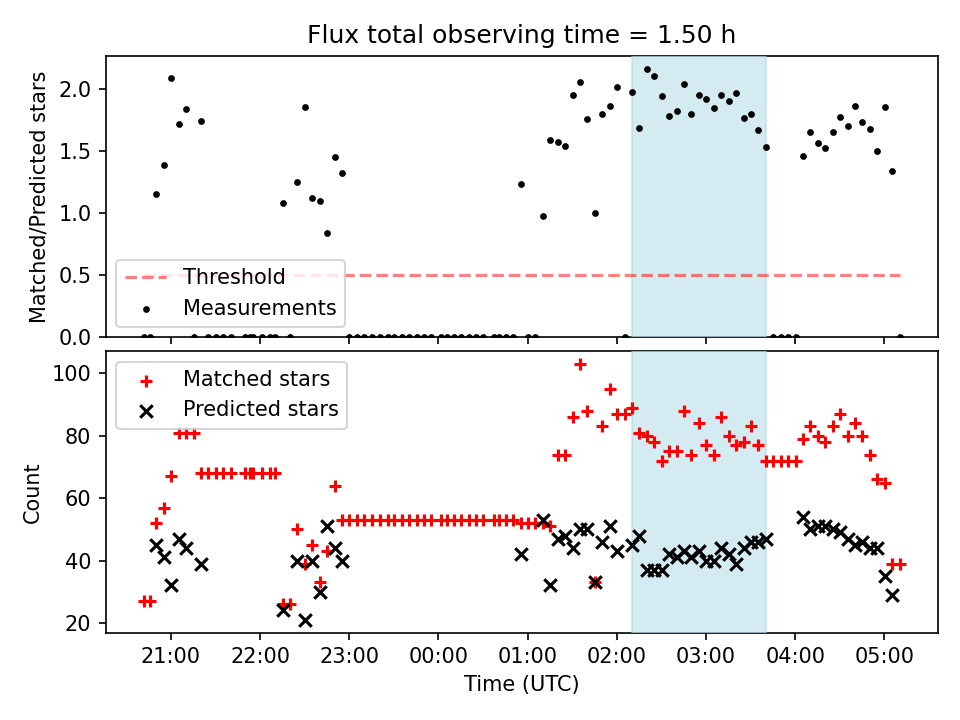 Flux total observing time = 1.50 h

Matched/Predicted stars
2.0
1.5
1.0
0.5
0.0

Threshold
Measurements

Count
100
80
60
40
20

Matched stars
Predicted stars

21:00
22:00
23:00
00:00
01:00
02:00
03:00
04:00
05:00
Time (UTC)